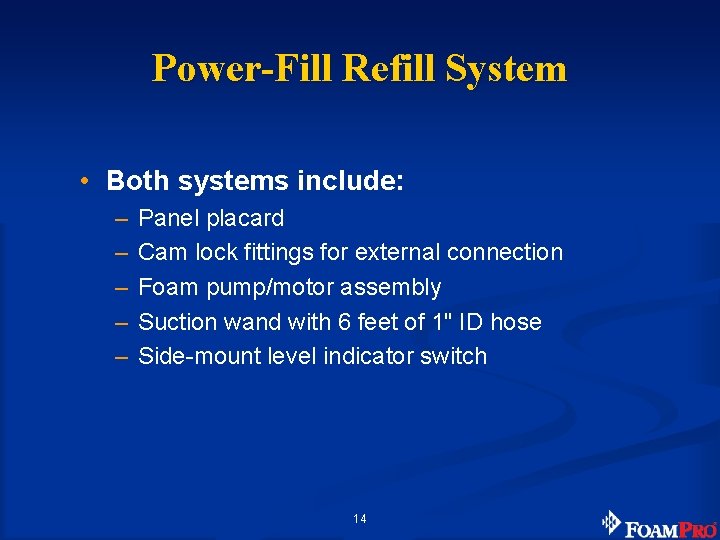 Power-Fill Refill System

• Both systems include:
– Panel placard
– Cam lock fittings for external connection
– Foam pump/motor assembly
– Suction wand with 6 feet of 1" ID hose
– Side-mount level indicator switch

14

FOAMPRO